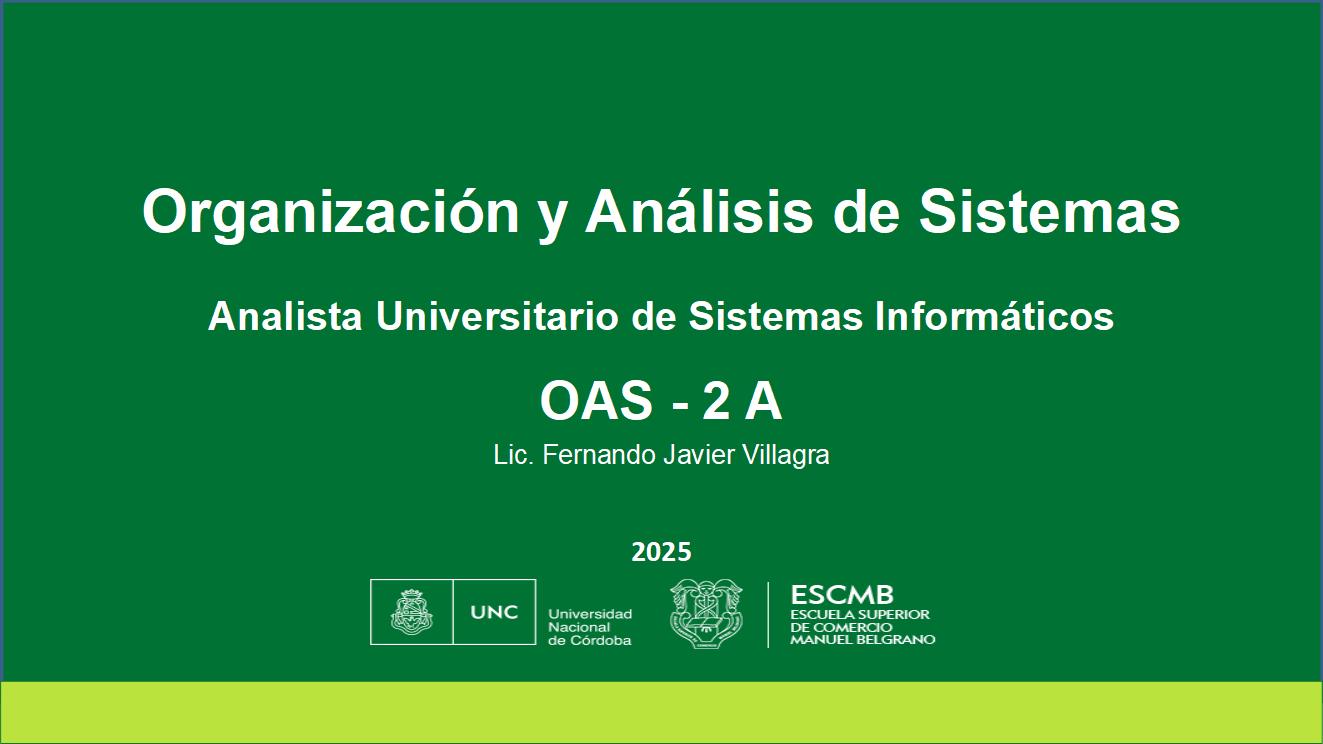 Organización y Análisis de Sistemas

Analista Universitario de Sistemas Informáticos

OAS - 2 A

Lic. Fernando Javier Villagra

2025

UNC
Universidad Nacional de Córdoba

ESCMB
ESCUELA SUPERIOR DE COMERCIO MANUEL BELGRANO